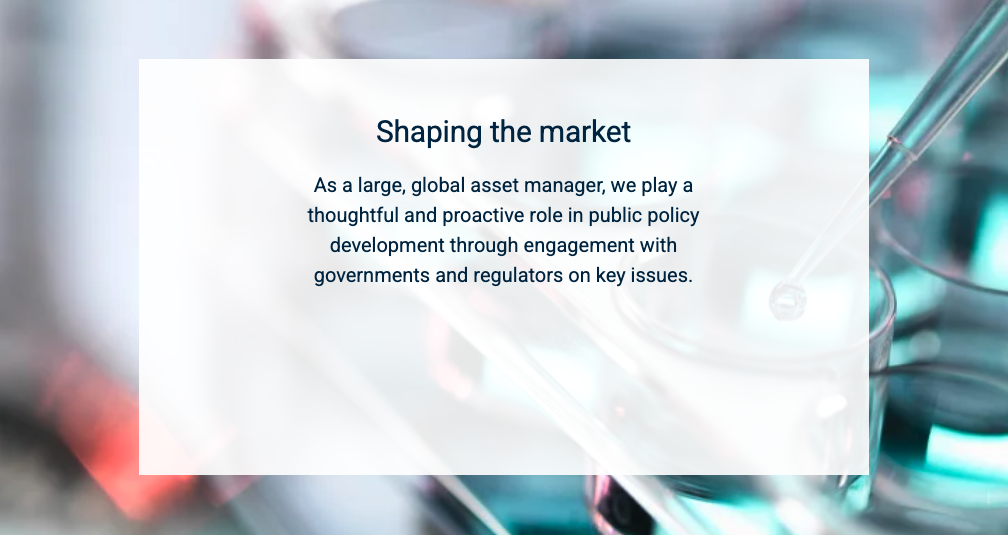 Shaping the market

As a large, global asset manager, we play a thoughtful and proactive role in public policy development through engagement with governments and regulators on key issues.